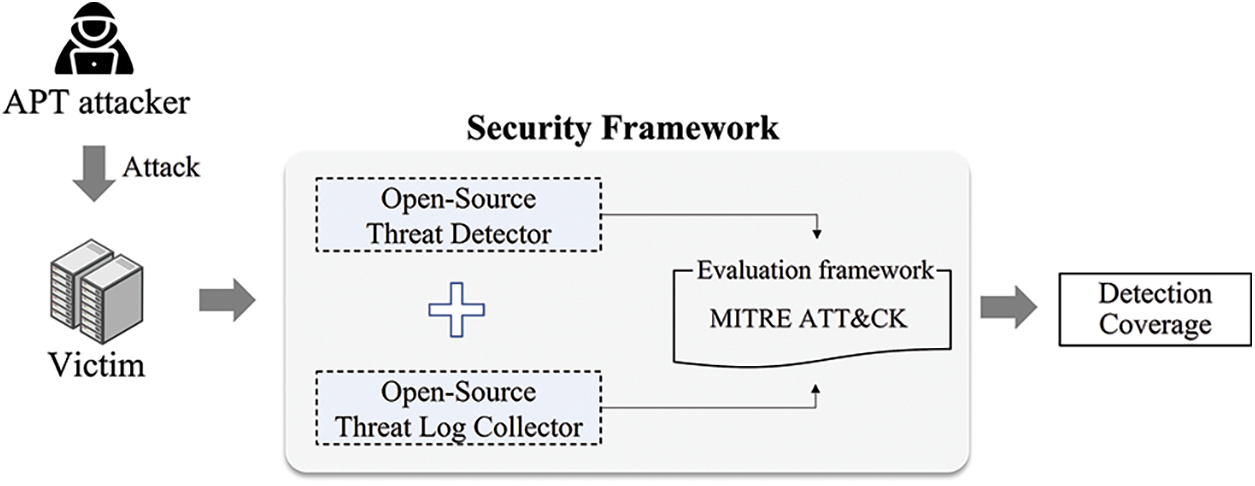 APT attacker

Attack

Victim

Security Framework

Open-Source Threat Detector

Open-Source Threat Log Collector

Evaluation framework

MITRE ATT&CK

Detection Coverage